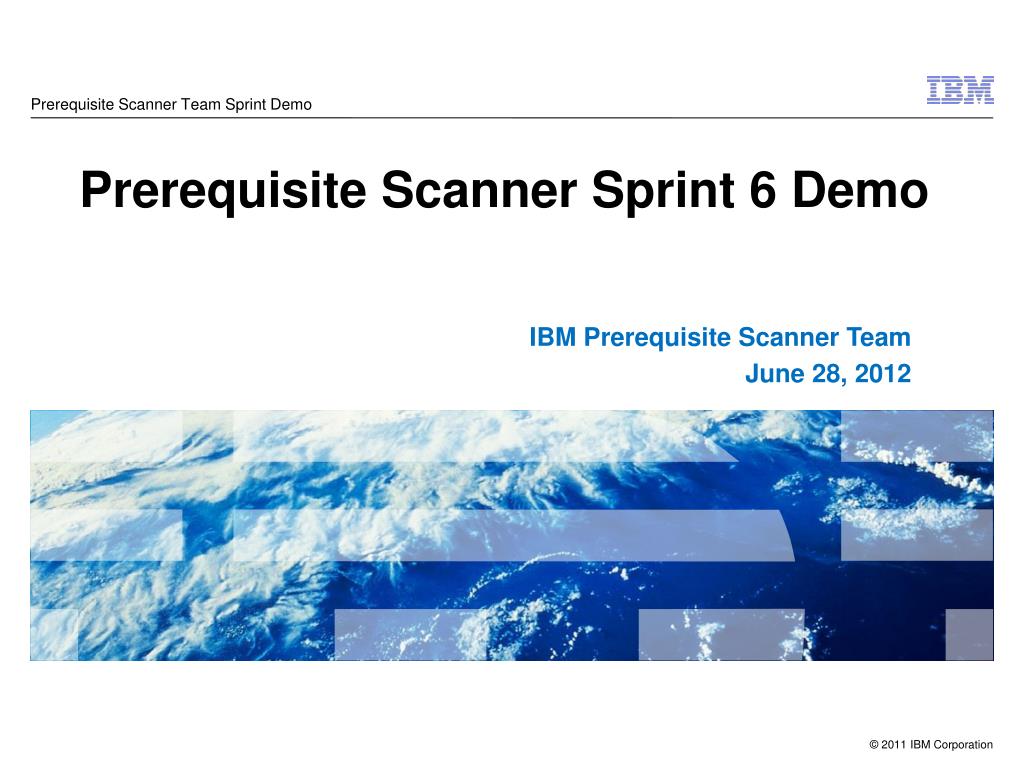 Prerequisite Scanner Team Sprint Demo

IBM

Prerequisite Scanner Sprint 6 Demo

IBM Prerequisite Scanner Team
June 28, 2012

© 2011 IBM Corporation